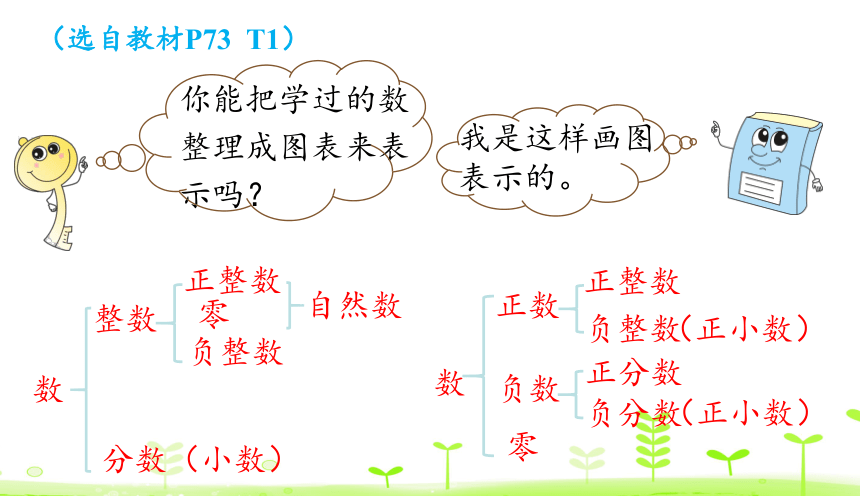 （选自教材P73 T1）

你能把学过的数整理成图表来表示吗？

我是这样画图表示的。

数
整数
正整数
零
负整数
自然数
分数（小数）

数
正数
正整数
负整数(正小数)
负数
正分数
负分数(正小数)
零